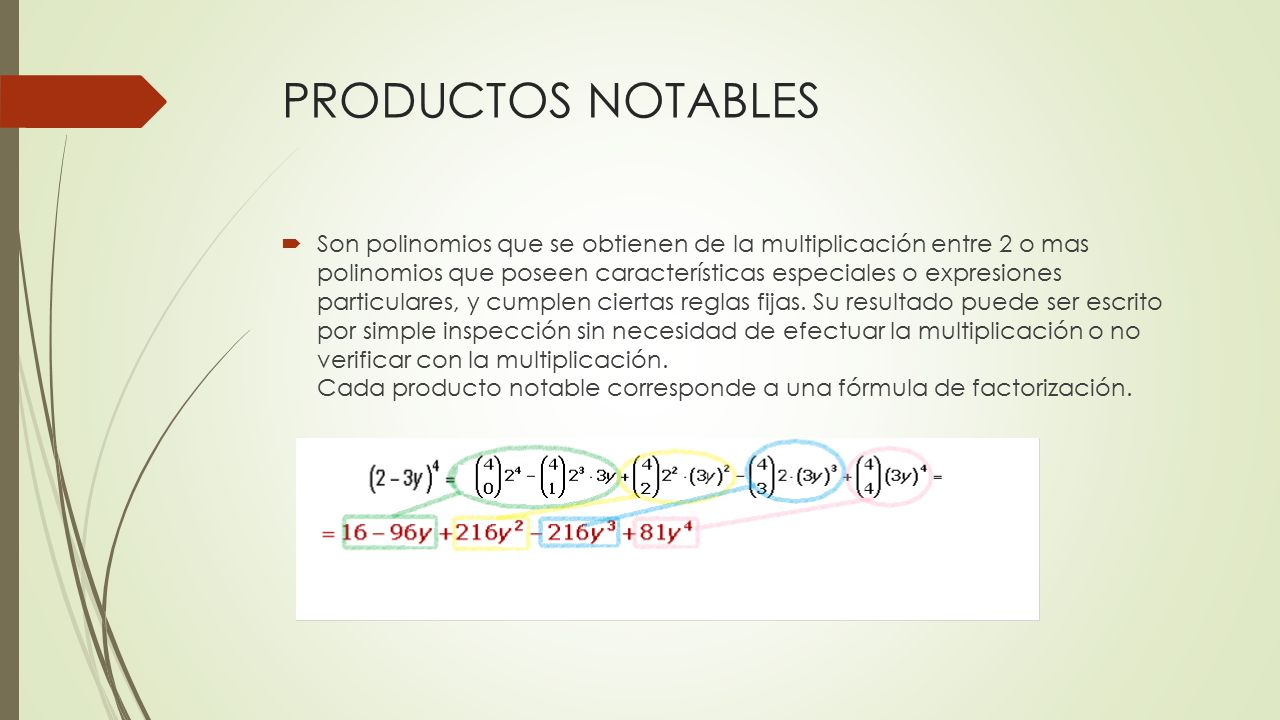 PRODUCTOS NOTABLES

Son polinomios que se obtienen de la multiplicación entre 2 o mas polinomios que poseen características especiales o expresiones particulares, y cumplen ciertas reglas fijas. Su resultado puede ser escrito por simple inspección sin necesidad de efectuar la multiplicación o no verificar con la multiplicación.
Cada producto notable corresponde a una fórmula de factorización.

$(2-3y)^4 = \binom{4}{0}2^4 - \binom{4}{1}2^3 \cdot 3y + \binom{4}{2}2^2 \cdot (3y)^2 - \binom{4}{3}2 \cdot (3y)^3 + \binom{4}{4}(3y)^4 =$

$= 16 - 96y + 216y^2 - 216y^3 + 81y^4$